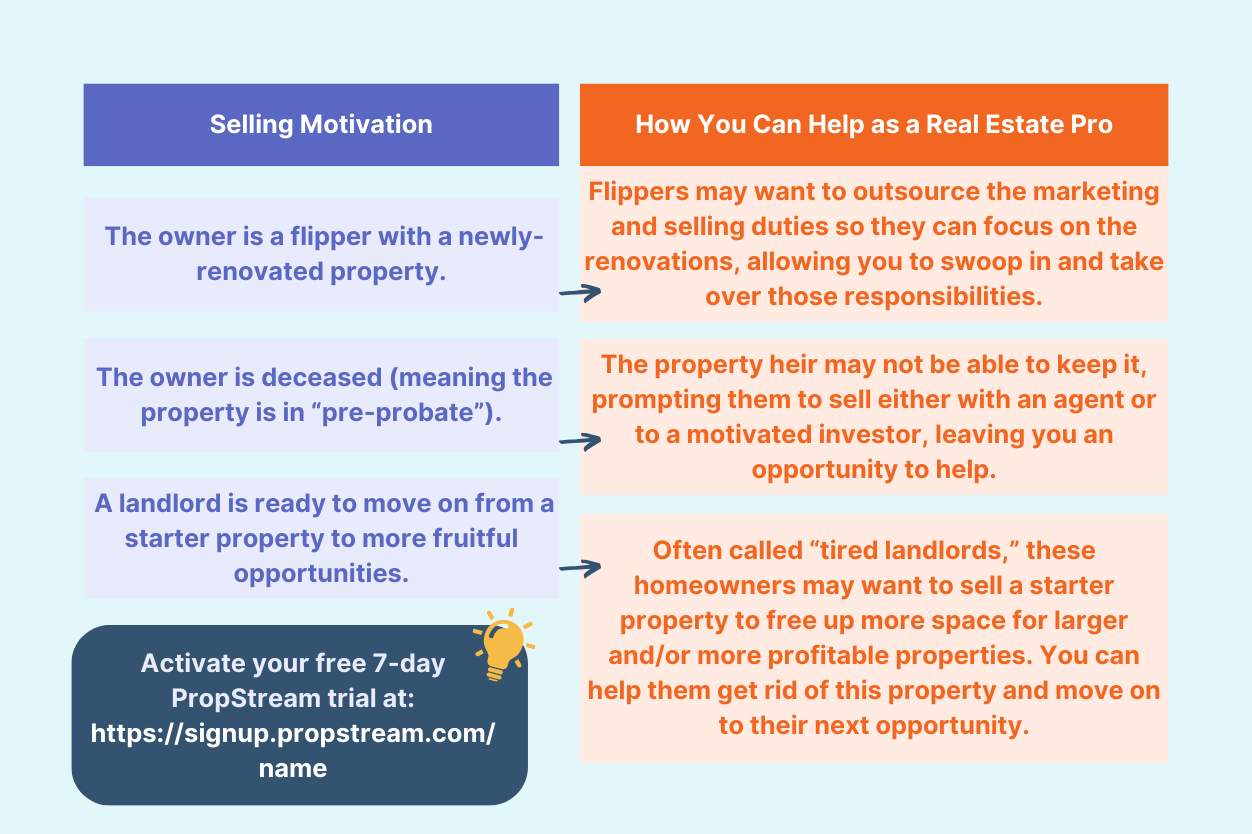 | Selling Motivation | How You Can Help as a Real Estate Pro |
|---|---|
| The owner is a flipper with a newly-renovated property. | Flippers may want to outsource the marketing and selling duties so they can focus on the renovations, allowing you to swoop in and take over those responsibilities. |
| The owner is deceased (meaning the property is in “pre-probate”). | The property heir may not be able to keep it, prompting them to sell either with an agent or to a motivated investor, leaving you an opportunity to help. |
| A landlord is ready to move on from a starter property to more fruitful opportunities. | Often called “tired landlords,” these homeowners may want to sell a starter property to free up more space for larger and/or more profitable properties. You can help them get rid of this property and move on to their next opportunity. |

Activate your free 7-day PropStream trial at: https://signup.propstream.com/name